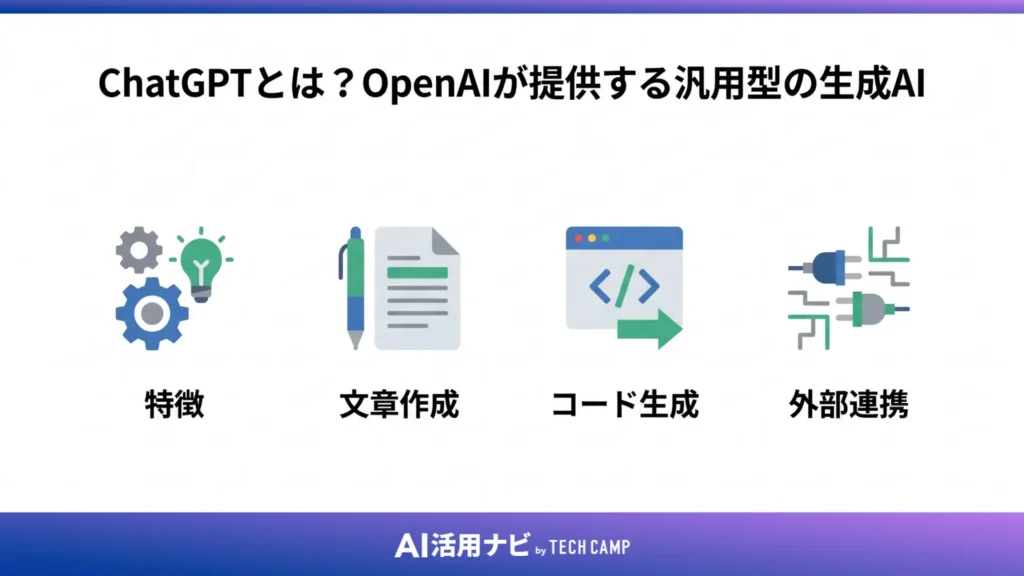 ChatGPTとは？OpenAIが提供する汎用型の生成AI

特徴

文章作成

コード生成

外部連携

AI活用ナビ by TECH CAMP